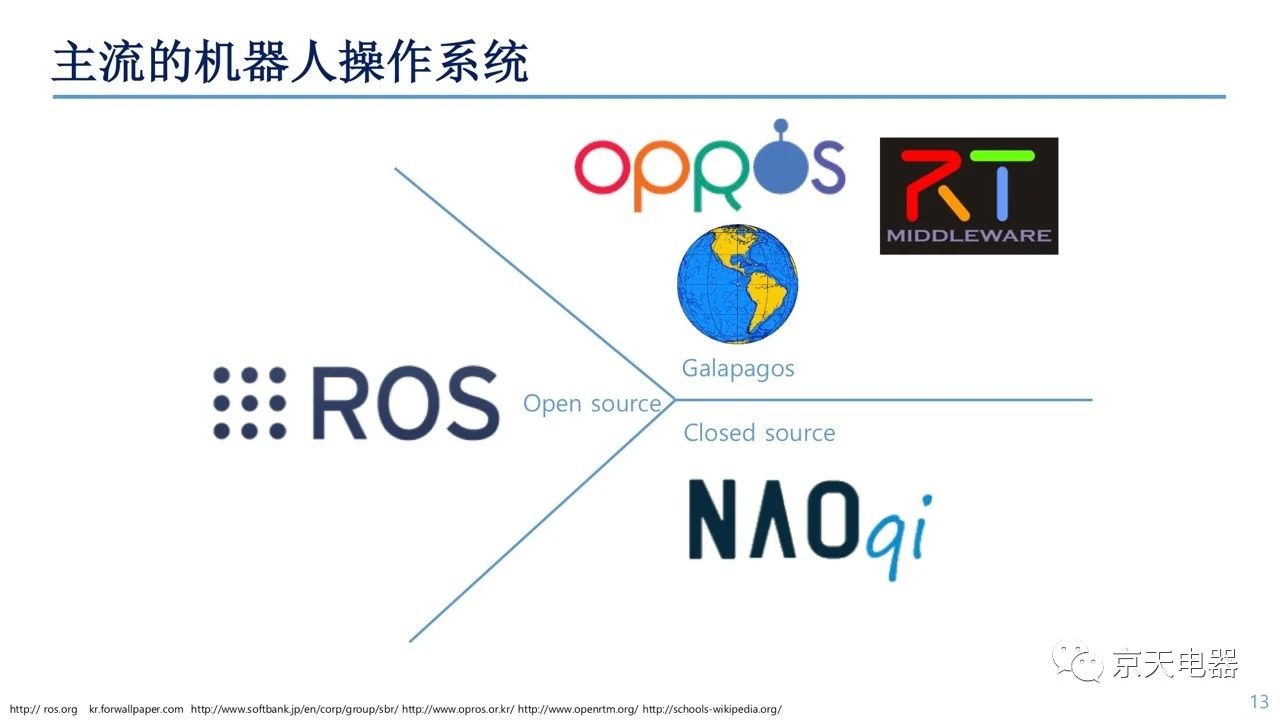 主流的机器人操作系统

OPROS

RT MIDDLEWARE

ROS

Open source

Galapagos

Closed source

NAOqi

京天电器

http:// ros.org kr.forwallpaper.com http://www.softbank.jp/en/corp/group/sbr/ http://www.opros.or.kr/ http://www.openrtm.org/ http://schools-wikipedia.org/

13